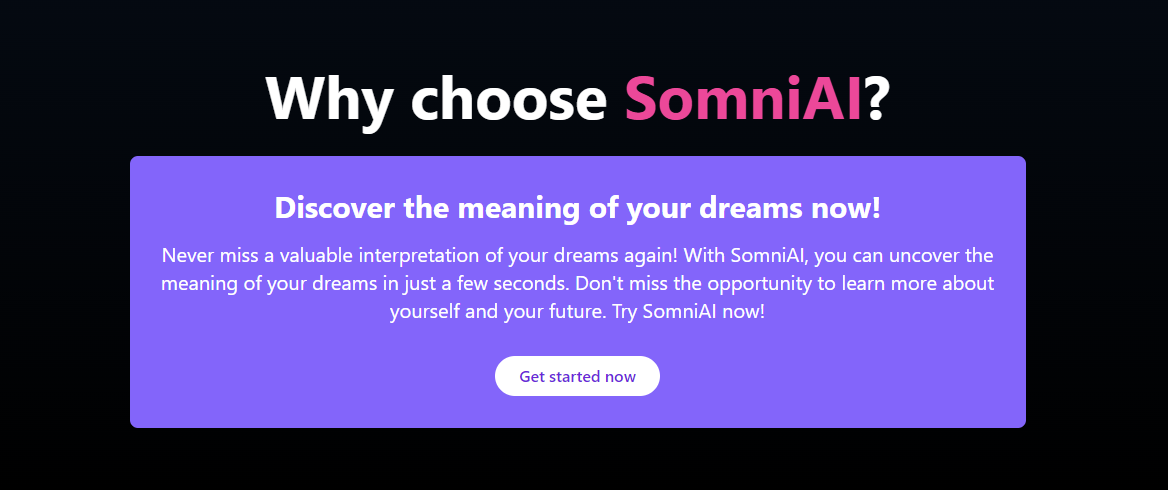 Why choose SomniAI?

Discover the meaning of your dreams now!

Never miss a valuable interpretation of your dreams again! With SomniAI, you can uncover the meaning of your dreams in just a few seconds. Don't miss the opportunity to learn more about yourself and your future. Try SomniAI now!

Get started now